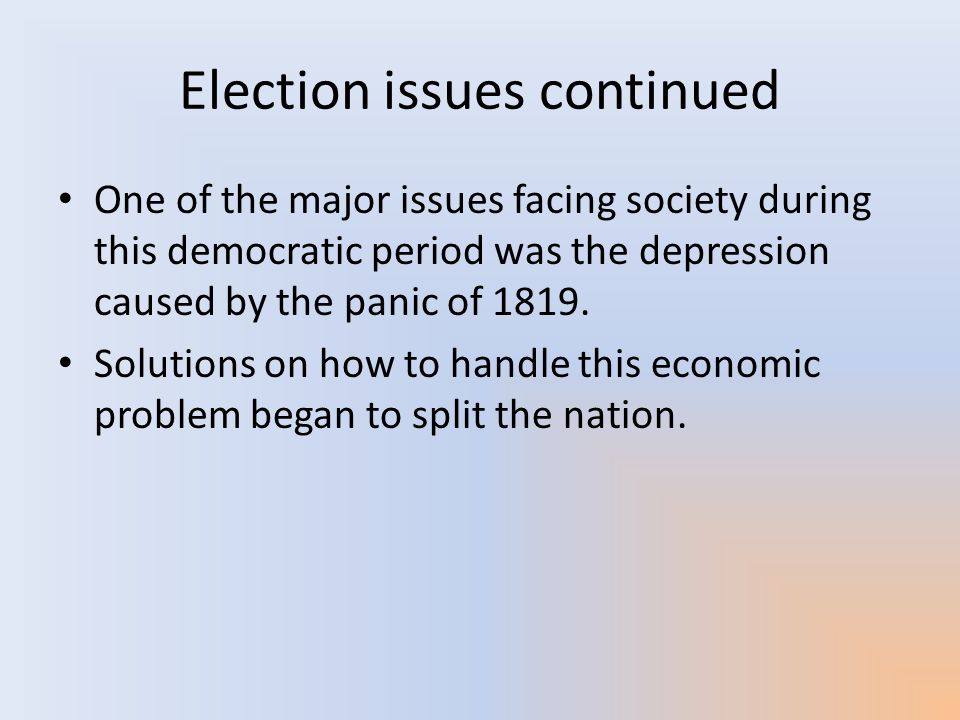 Election issues continued

• One of the major issues facing society during this democratic period was the depression caused by the panic of 1819.

• Solutions on how to handle this economic problem began to split the nation.